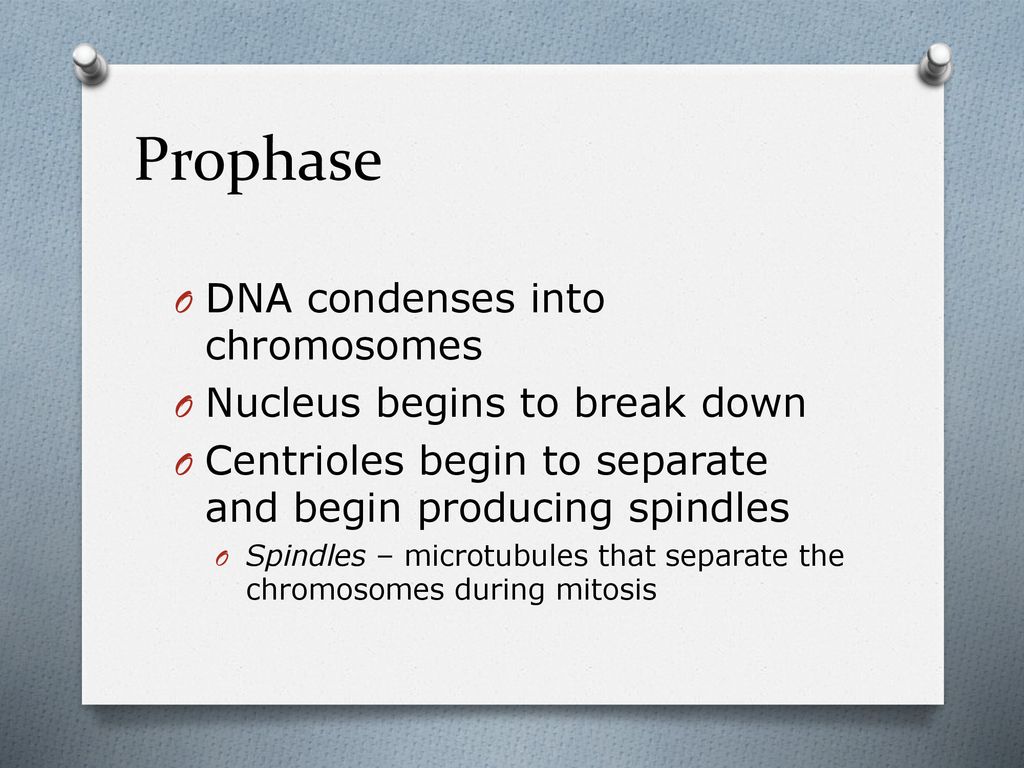 Prophase

O DNA condenses into chromosomes
O Nucleus begins to break down
O Centrioles begin to separate and begin producing spindles
O Spindles – microtubules that separate the chromosomes during mitosis